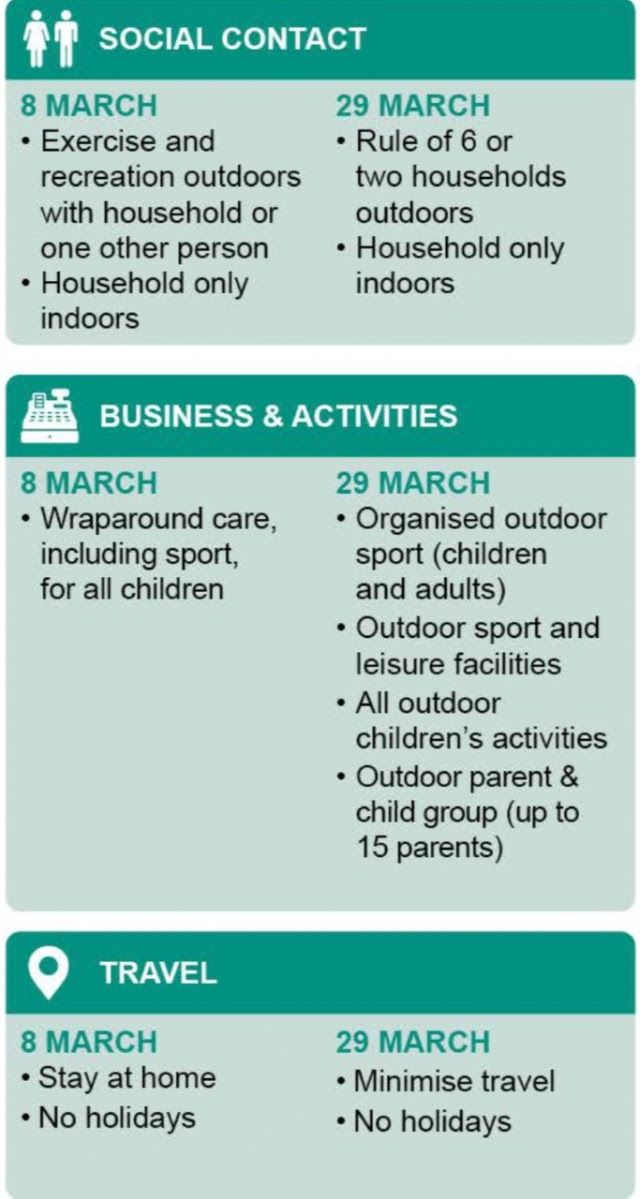 SOCIAL CONTACT

8 MARCH
• Exercise and recreation outdoors with household or one other person
• Household only indoors

29 MARCH
• Rule of 6 or two households outdoors
• Household only indoors

BUSINESS & ACTIVITIES

8 MARCH
• Wraparound care, including sport, for all children

29 MARCH
• Organised outdoor sport (children and adults)
• Outdoor sport and leisure facilities
• All outdoor children's activities
• Outdoor parent & child group (up to 15 parents)

TRAVEL

8 MARCH
• Stay at home
• No holidays

29 MARCH
• Minimise travel
• No holidays